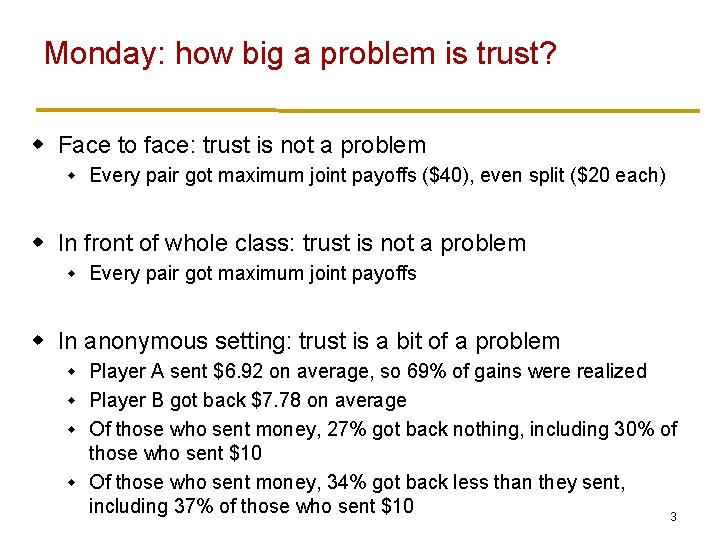 Monday: how big a problem is trust?

- Face to face: trust is not a problem
  - Every pair got maximum joint payoffs (\$40), even split (\$20 each)

- In front of whole class: trust is not a problem
  - Every pair got maximum joint payoffs

- In anonymous setting: trust is a bit of a problem
  - Player A sent \$6.92 on average, so 69% of gains were realized
  - Player B got back \$7.78 on average
  - Of those who sent money, 27% got back nothing, including 30% of those who sent \$10
  - Of those who sent money, 34% got back less than they sent, including 37% of those who sent \$10

3